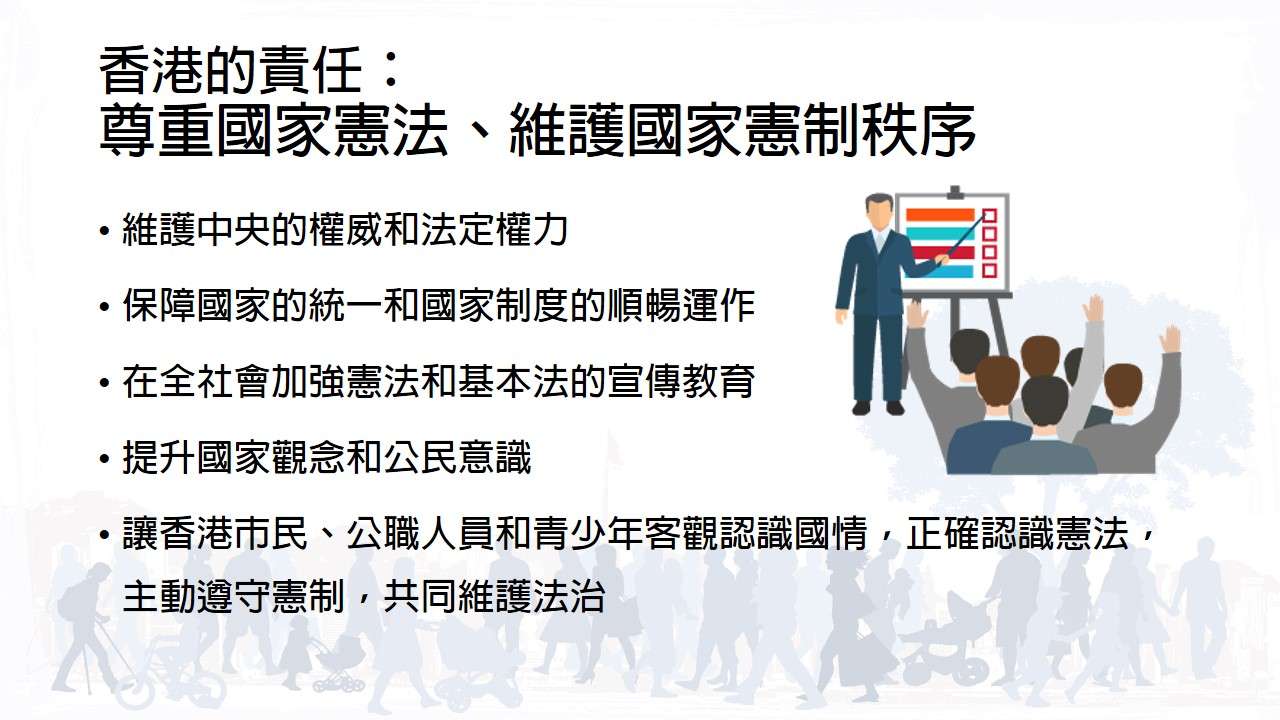 香港的責任：
尊重國家憲法、維護國家憲制秩序

• 維護中央的權威和法定權力

• 保障國家的統一和國家制度的順暢運作

• 在全社會加強憲法和基本法的宣傳教育

• 提升國家觀念和公民意識

• 讓香港市民、公職人員和青少年客觀認識國情，正確認識憲法，主動遵守憲制，共同維護法治